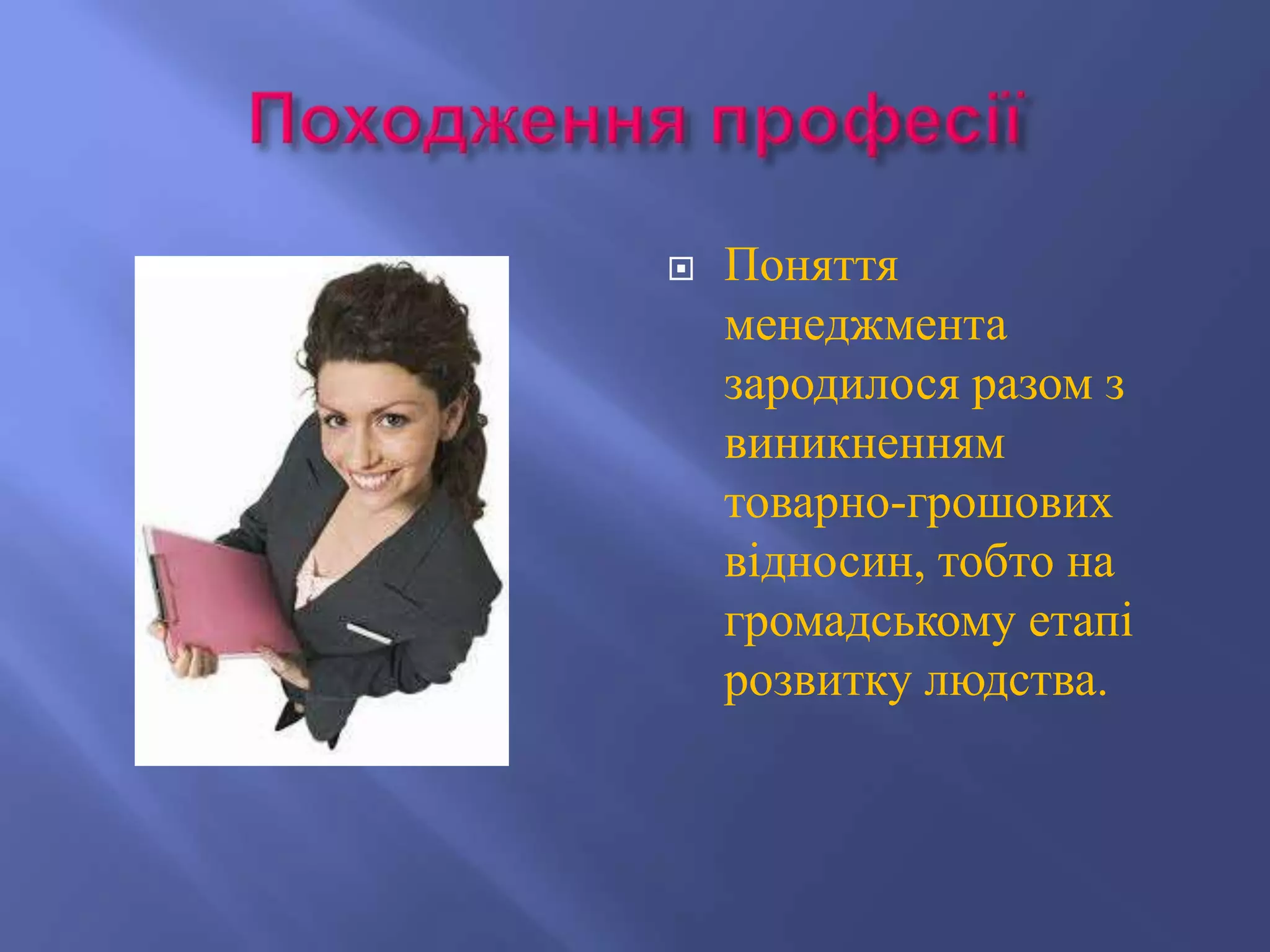 Походження професії

Поняття менеджмента зародилося разом з виникненням товарно-грошових відносин, тобто на громадському етапі розвитку людства.